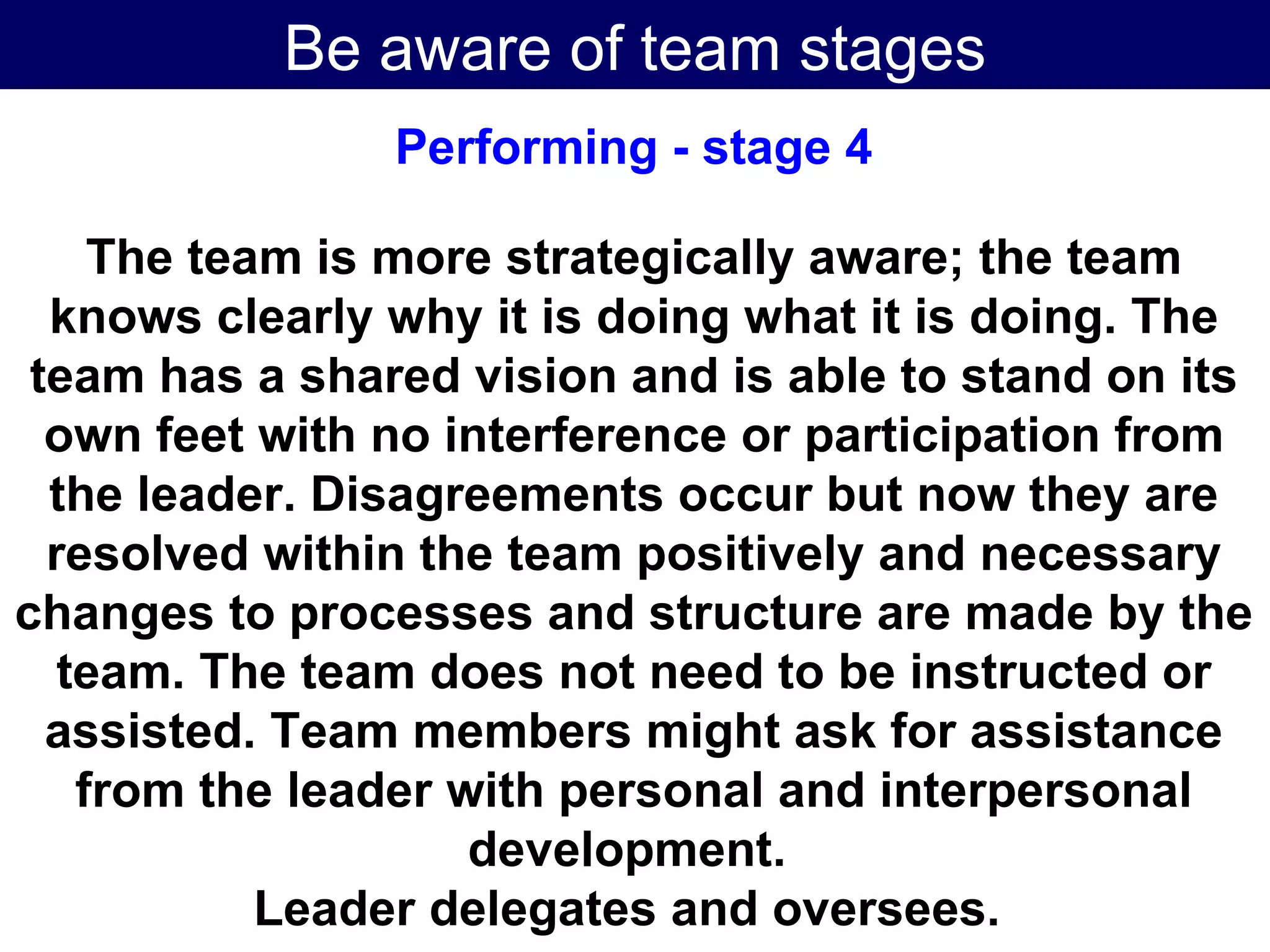 Be aware of team stages

Performing - stage 4

The team is more strategically aware; the team knows clearly why it is doing what it is doing. The team has a shared vision and is able to stand on its own feet with no interference or participation from the leader. Disagreements occur but now they are resolved within the team positively and necessary changes to processes and structure are made by the team. The team does not need to be instructed or assisted. Team members might ask for assistance from the leader with personal and interpersonal development.
Leader delegates and oversees.